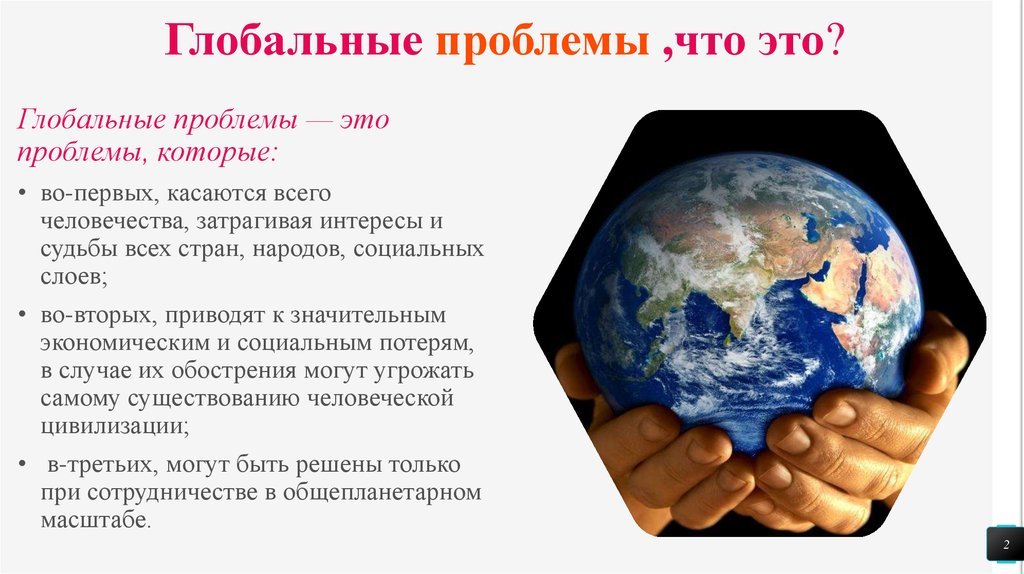 Глобальные проблемы ,что это?

Глобальные проблемы — это проблемы, которые:

• во-первых, касаются всего человечества, затрагивая интересы и судьбы всех стран, народов, социальных слоев;

• во-вторых, приводят к значительным экономическим и социальным потерям, в случае их обострения могут угрожать самому существованию человеческой цивилизации;

• в-третьих, могут быть решены только при сотрудничестве в общепланетарном масштабе.

2